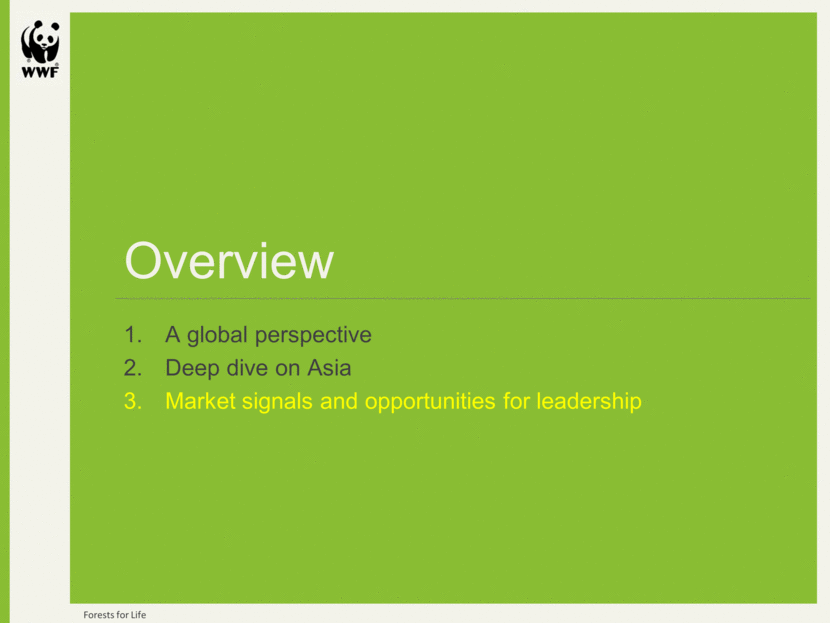 WWF

Overview

1. A global perspective
2. Deep dive on Asia
3. Market signals and opportunities for leadership

Forests for Life